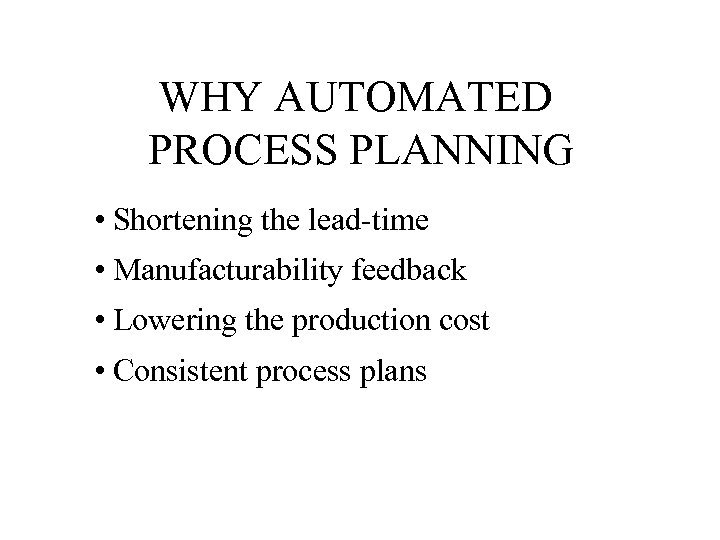 WHY AUTOMATED PROCESS PLANNING

• Shortening the lead-time
• Manufacturability feedback
• Lowering the production cost
• Consistent process plans